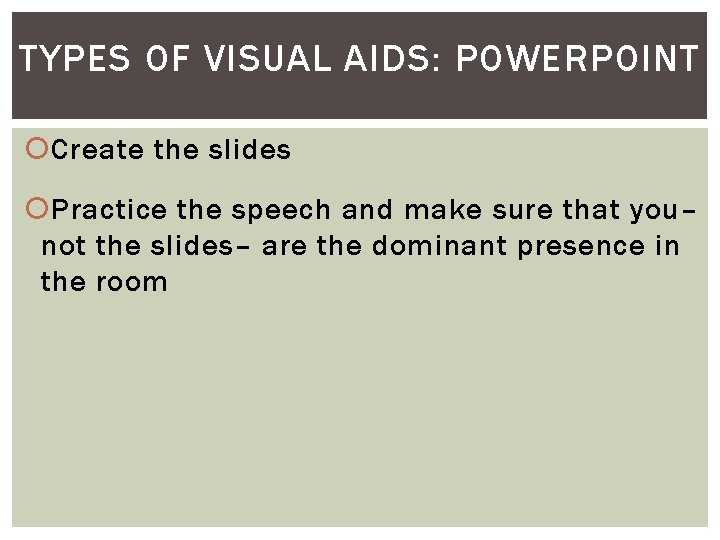 TYPES OF VISUAL AIDS: POWERPOINT

Create the slides

Practice the speech and make sure that you– not the slides– are the dominant presence in the room